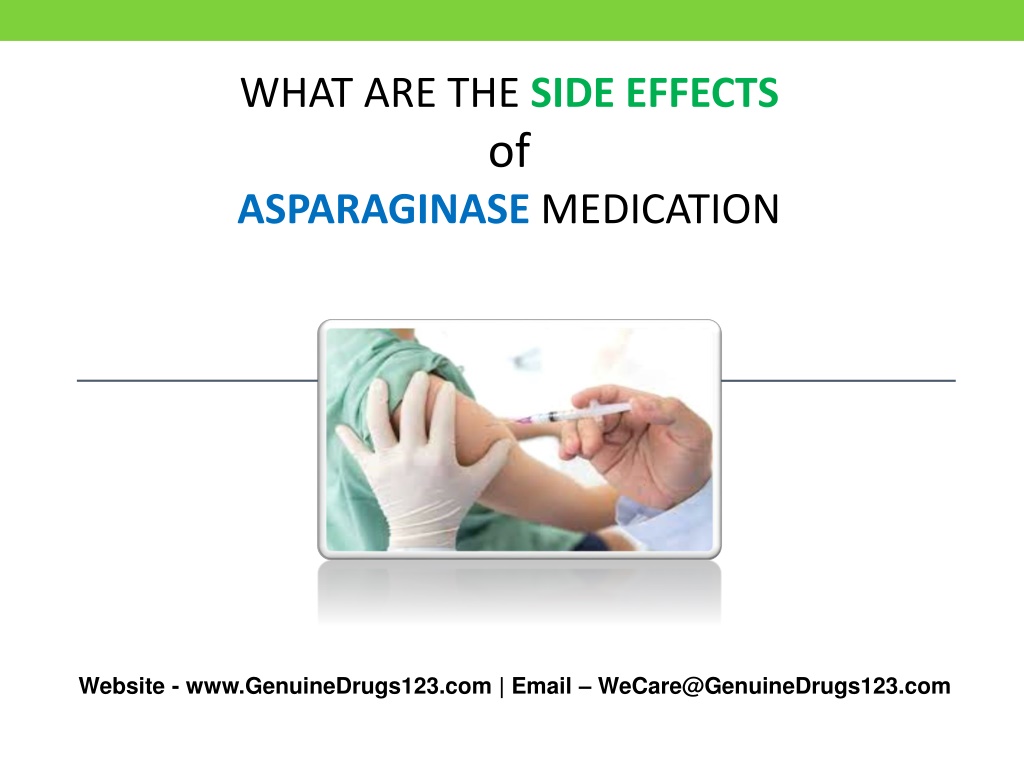 WHAT ARE THE SIDE EFFECTS
of
ASPARAGINASE MEDICATION

Website - www.GenuineDrugs123.com | Email – WeCare@GenuineDrugs123.com